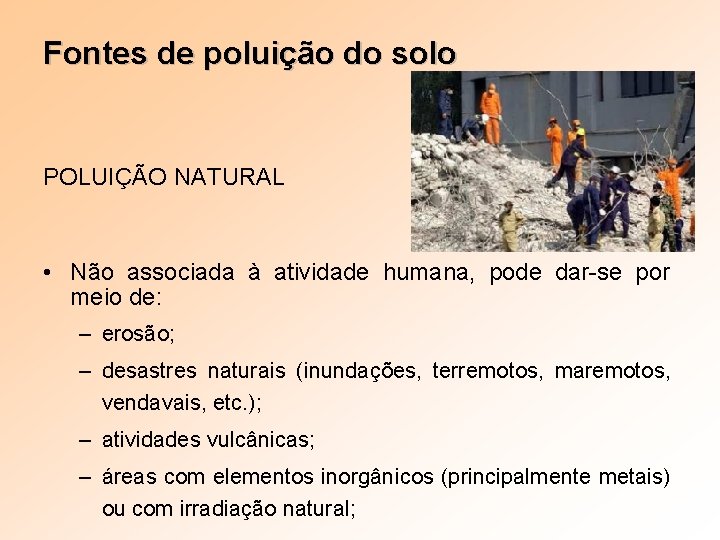 Fontes de poluição do solo

POLUIÇÃO NATURAL

• Não associada à atividade humana, pode dar-se por meio de:

– erosão;

– desastres naturais (inundações, terremotos, maremotos, vendavais, etc.);

– atividades vulcânicas;

– áreas com elementos inorgânicos (principalmente metais) ou com irradiação natural;